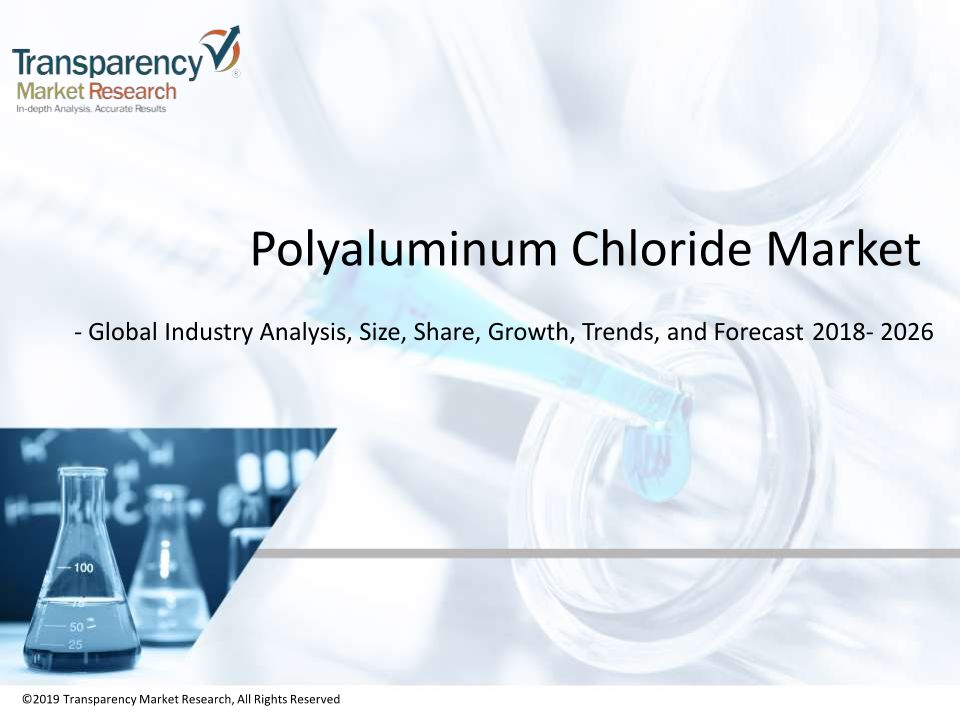 Transparency Market Research
In-depth Analysis. Accurate Results

Polyaluminum Chloride Market

- Global Industry Analysis, Size, Share, Growth, Trends, and Forecast 2018- 2026

100
75
50
25

©2019 Transparency Market Research, All Rights Reserved